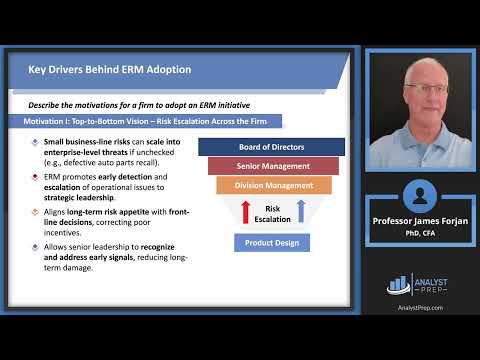 Key Drivers Behind ERM Adoption

Describe the motivations for a firm to adopt an ERM initiative

Motivation I: Top-to-Bottom Vision – Risk Escalation Across the Firm

Small business-line risks can scale into enterprise-level threats if unchecked (e.g., defective auto parts recall).

ERM promotes early detection and escalation of operational issues to strategic leadership.

Aligns long-term risk appetite with front-line decisions, correcting poor incentives.

Allows senior leadership to recognize and address early signals, reducing long-term damage.

Board of Directors

Senior Management

Division Management

Risk Escalation

Product Design

Professor James Forjan
PhD, CFA

ANALYST PREP

AnalystPrep.com